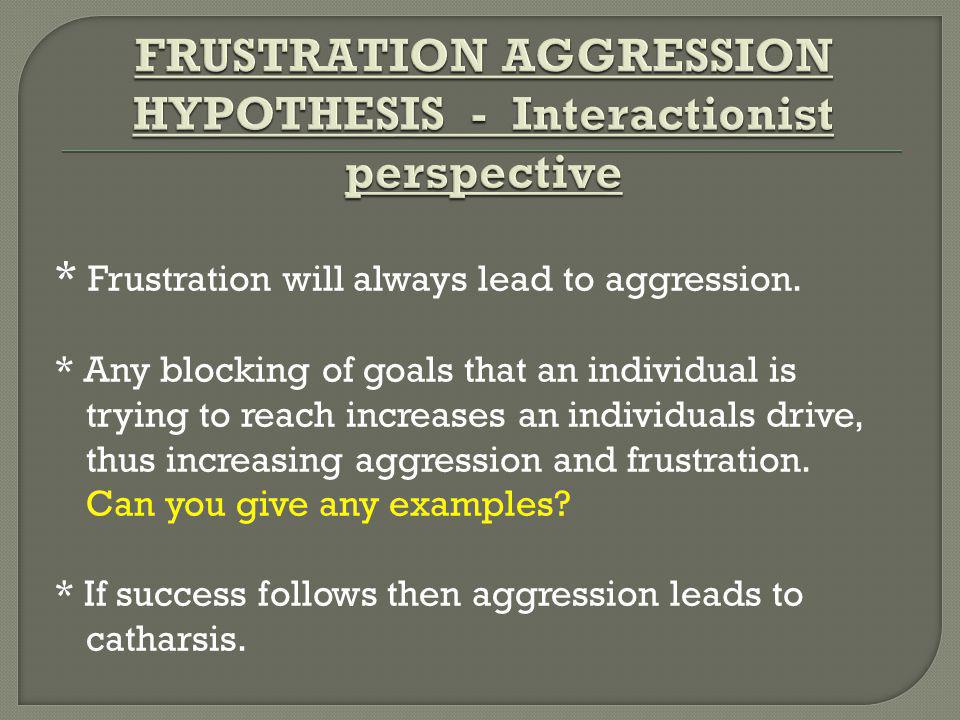 FRUSTRATION AGGRESSION HYPOTHESIS - Interactionist perspective

* Frustration will always lead to aggression.

* Any blocking of goals that an individual is trying to reach increases an individuals drive, thus increasing aggression and frustration. Can you give any examples?

* If success follows then aggression leads to catharsis.